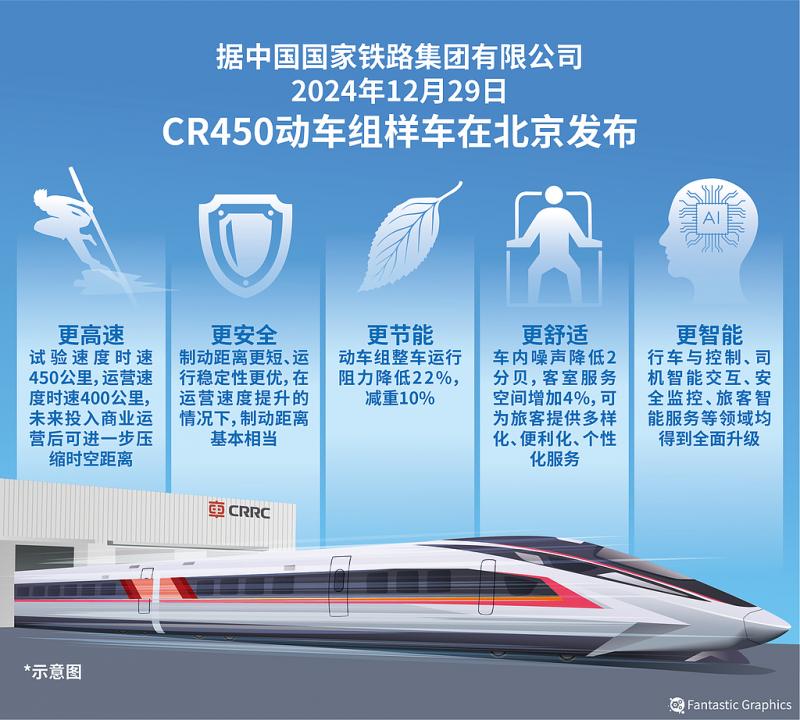 据中国国家铁路集团有限公司
2024年12月29日
CR450动车组样车在北京发布

AI

更高速
试验速度时速450公里，运营速度时速400公里，未来投入商业运营后可进一步压缩时空距离

更安全
制动距离更短、运行稳定性更优，在运营速度提升的情况下，制动距离基本相当

更节能
动车组整车运行阻力降低22%，减重10%

更舒适
车内噪声降低2分贝，客室服务空间增加4%，可为旅客提供多样化、便利化、个性化服务

更智能
行车与控制、司机智能交互、安全监控、旅客智能服务等领域均得到全面升级

CRRC

*示意图

Fantastic Graphics